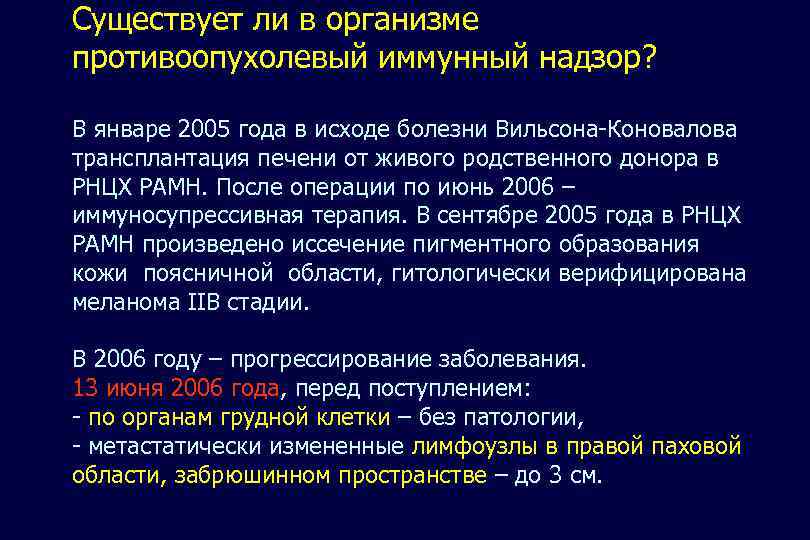 Существует ли в организме противоопухолевый иммунный надзор?

В январе 2005 года в исходе болезни Вильсона-Коновалова трансплантация печени от живого родственного донора в РНЦХ РАМН. После операции по июнь 2006 – иммуносупрессивная терапия. В сентябре 2005 года в РНЦХ РАМН произведено иссечение пигментного образования кожи поясничной области, гитологически верифицирована меланома IIB стадии.

В 2006 году – прогрессирование заболевания.
13 июня 2006 года, перед поступлением:
- по органам грудной клетки – без патологии,
- метастатически измененные лимфоузлы в правой паховой области, забрюшинном пространстве – до 3 см.